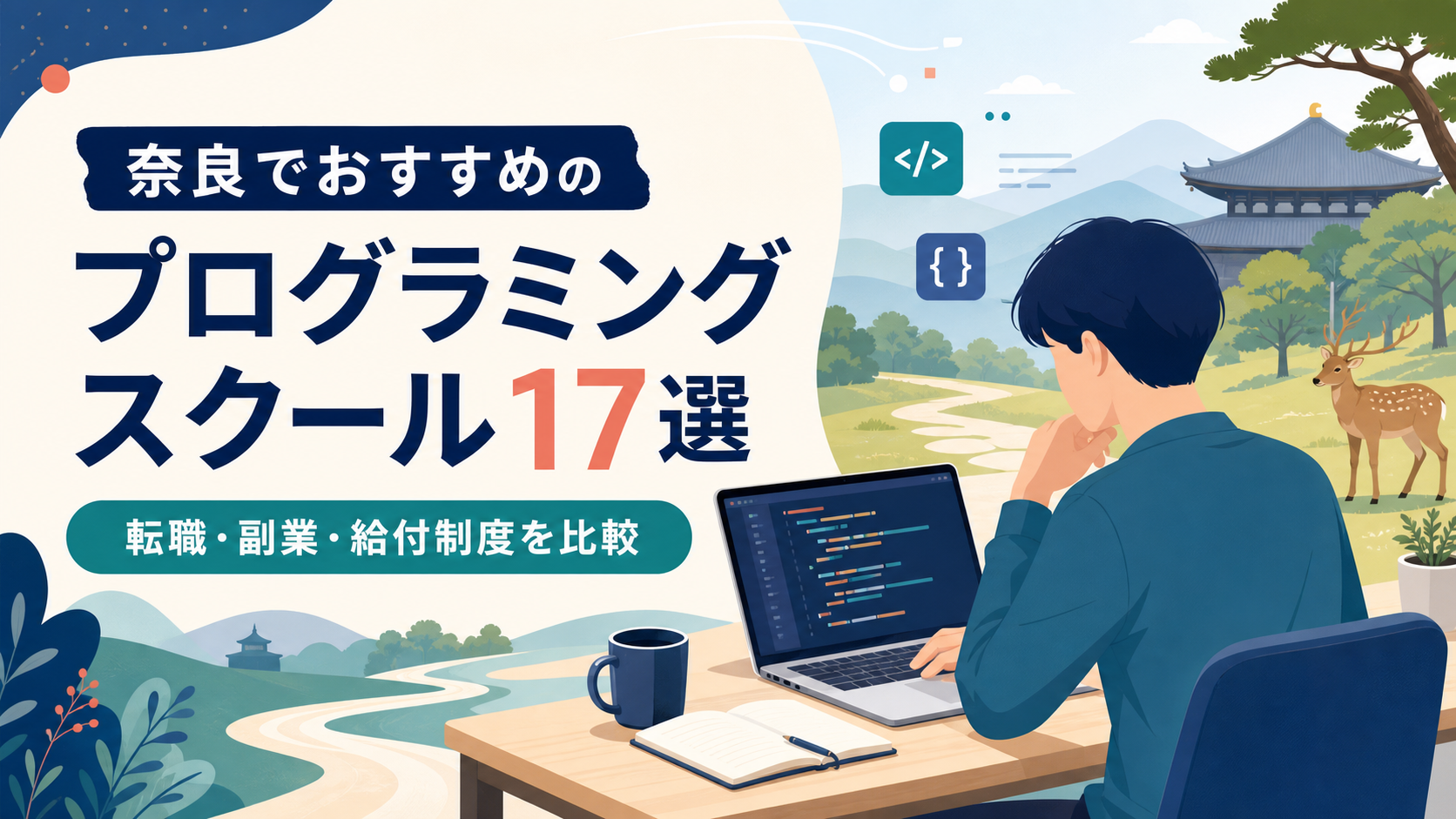 奈良でおすすめの

プログラミングスクール17選

転職・副業・給付制度を比較

</>

{ }